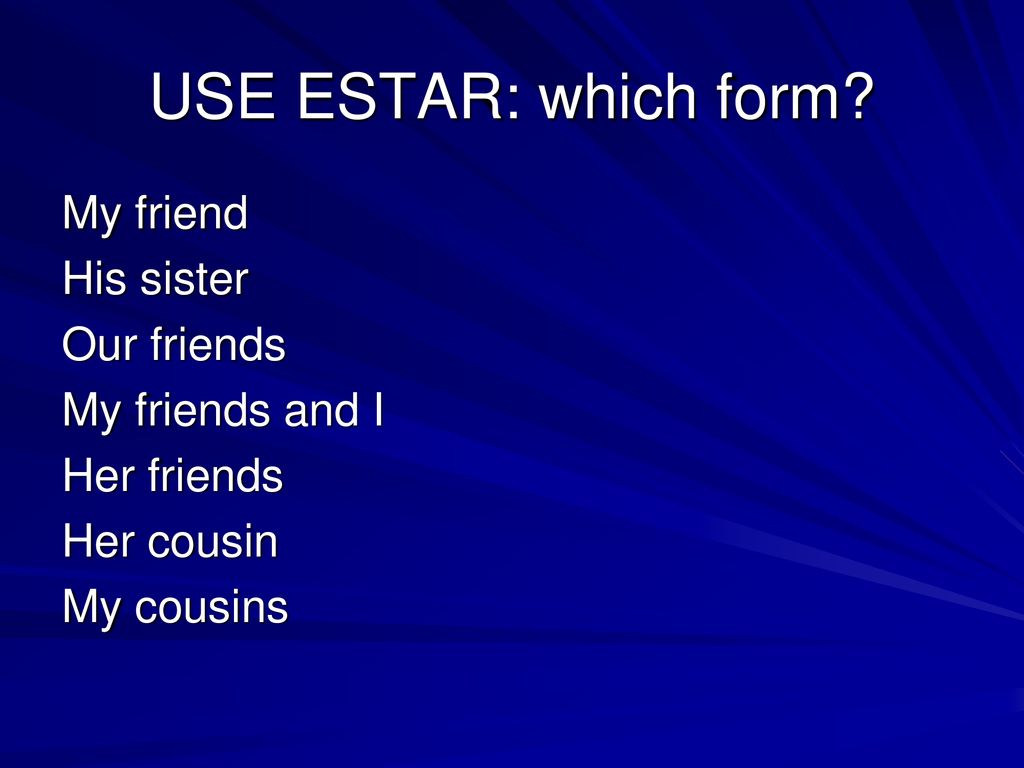 USE ESTAR: which form?

My friend
His sister
Our friends
My friends and I
Her friends
Her cousin
My cousins